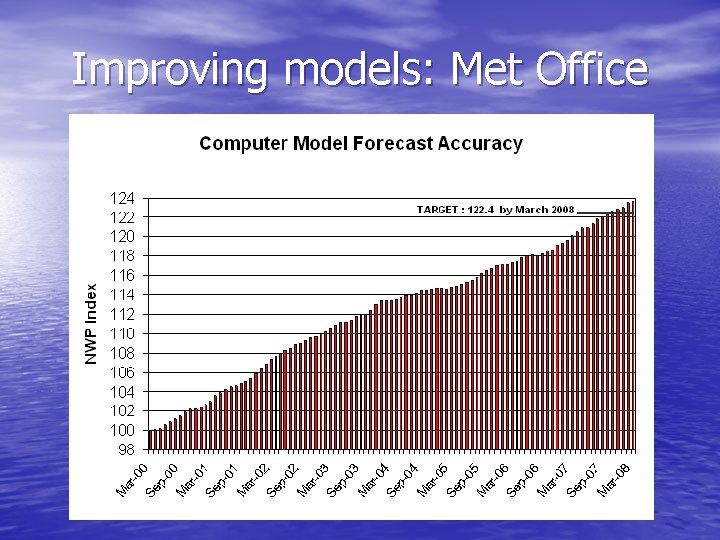 Improving models: Met Office

Computer Model Forecast Accuracy

TARGET : 122.4 by March 2008

NWP Index

124
122
120
118
116
114
112
110
108
106
104
102
100
98

Mar-00
Sep-00
Mar-01
Sep-01
Mar-02
Sep-02
Mar-03
Sep-03
Mar-04
Sep-04
Mar-05
Sep-05
Mar-06
Sep-06
Mar-07
Sep-07
Mar-08